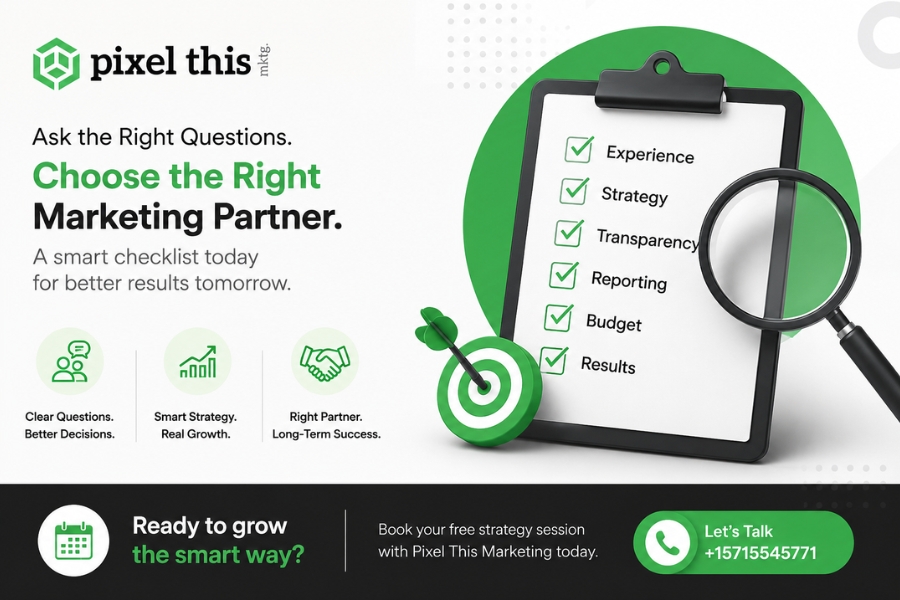 pixel this mktg.

Ask the Right Questions.
Choose the Right Marketing Partner.

A smart checklist today for better results tomorrow.

Clear Questions. Better Decisions.

Smart Strategy. Real Growth.

Right Partner. Long-Term Success.

Experience
Strategy
Transparency
Reporting
Budget
Results

Ready to grow the smart way?

Book your free strategy session with Pixel This Marketing today.

Let's Talk
+15715545771